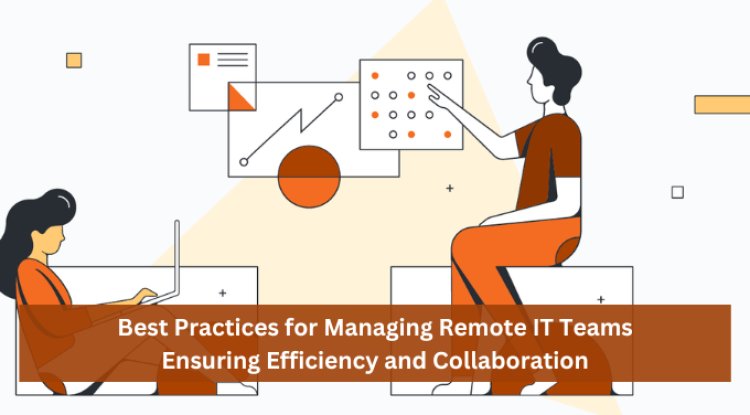 Best Practices for Managing Remote IT Teams
Ensuring Efficiency and Collaboration